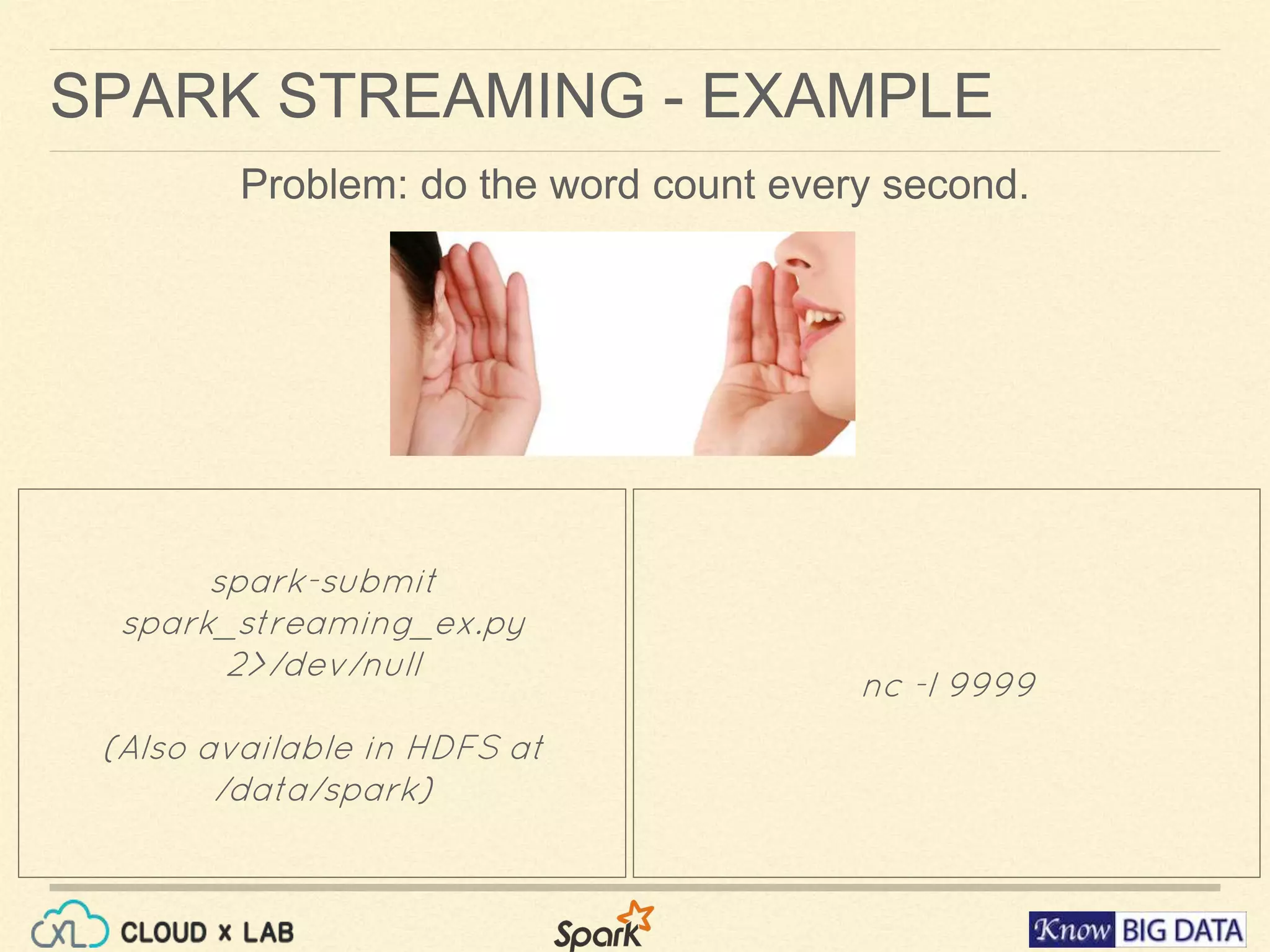 SPARK STREAMING - EXAMPLE

Problem: do the word count every second.

spark-submit spark_streaming_ex.py 2>/dev/null

(Also available in HDFS at /data/spark)

nc -l 9999

CXL CLOUD x LAB

Spark

Know BIG DATA